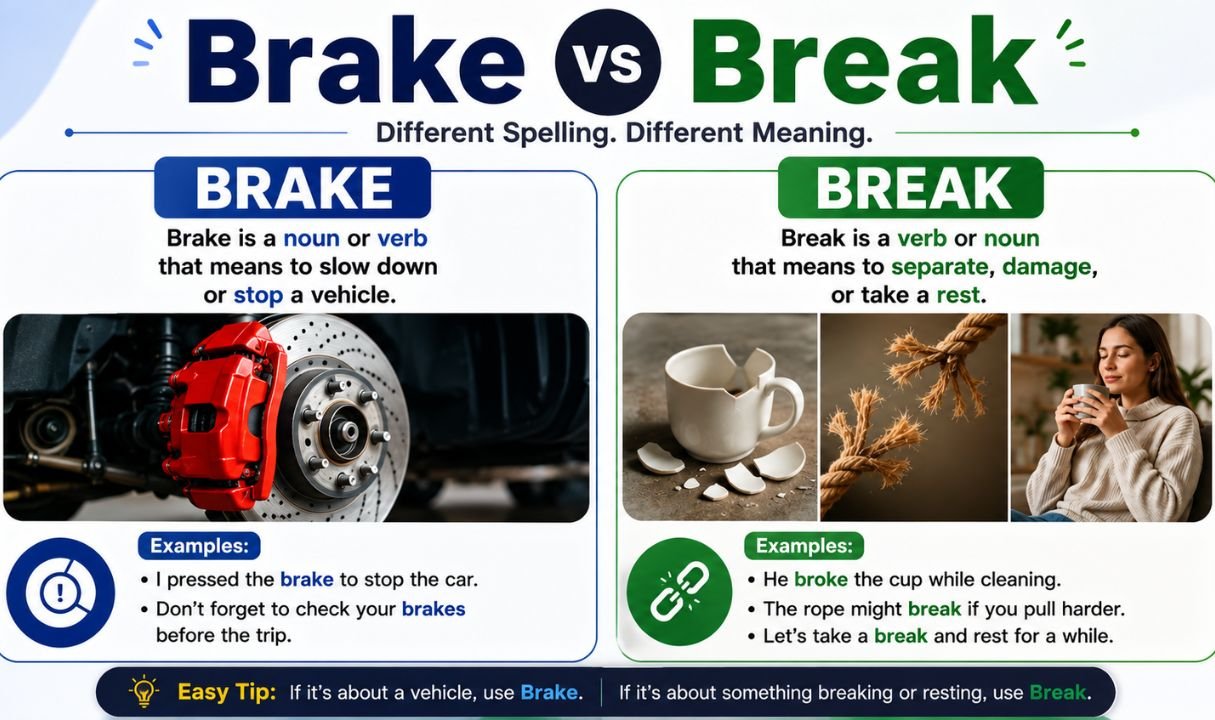 Brake VS Break

Different Spelling. Different Meaning.

BRAKE

Brake is a noun or verb that means to slow down or stop a vehicle.

Examples:

• I pressed the brake to stop the car.
• Don't forget to check your brakes before the trip.

BREAK

Break is a verb or noun that means to separate, damage, or take a rest.

Examples:

• He broke the cup while cleaning.
• The rope might break if you pull harder.
• Let's take a break and rest for a while.

Easy Tip: If it's about a vehicle, use Brake. | If it's about something breaking or resting, use Break.